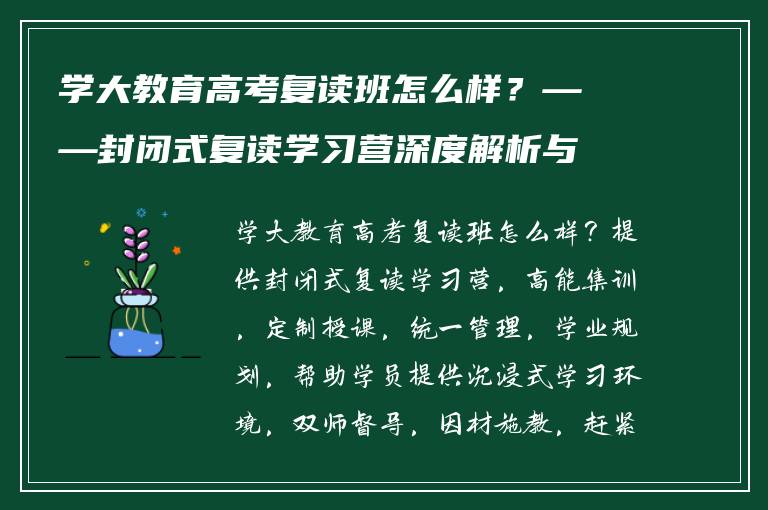 学大教育高考复读班怎么样？——封闭式复读学习营深度解析与

学大教育高考复读班怎么样？提供封闭式复读学习营，高能集训，定制授课，统一管理，学业规划，帮助学员提供沉浸式学习环境，双师督导，因材施教，赶紧